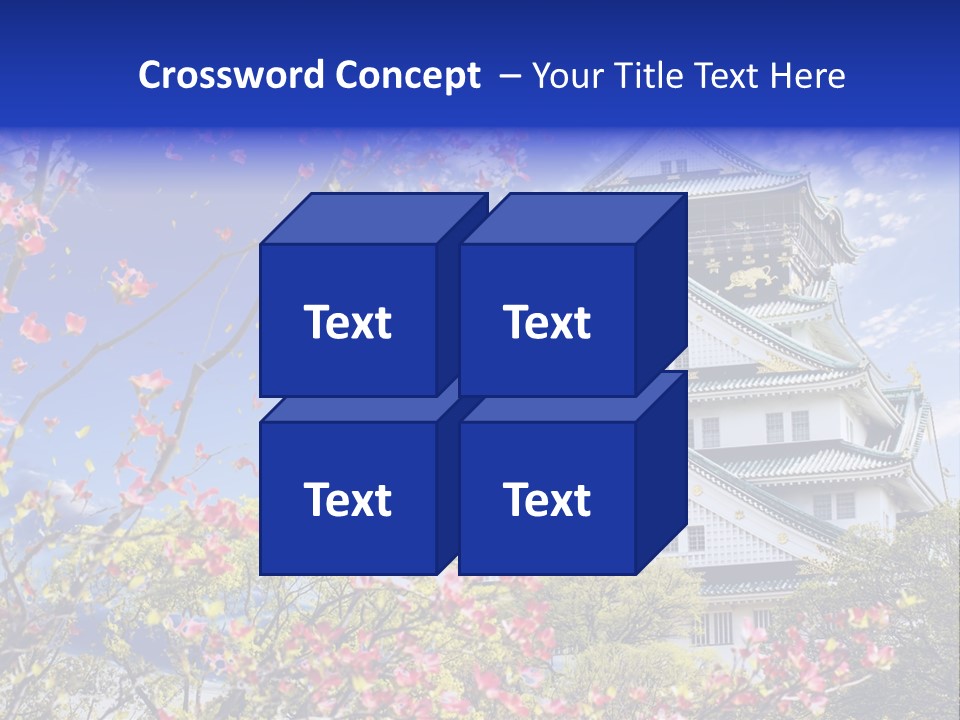 Crossword Concept – Your Title Text Here

Text

Text

Text

Text